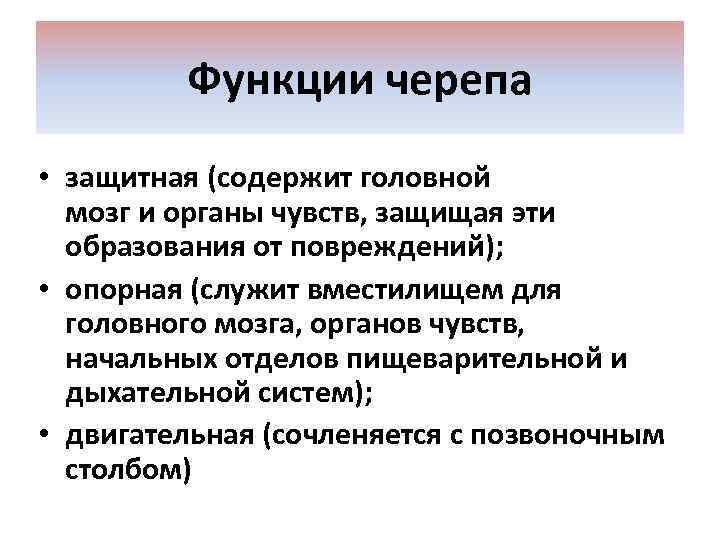 Функции черепа

• защитная (содержит головной мозг и органы чувств, защищая эти образования от повреждений);
• опорная (служит вместилищем для головного мозга, органов чувств, начальных отделов пищеварительной и дыхательной систем);
• двигательная (сочленяется с позвоночным столбом)